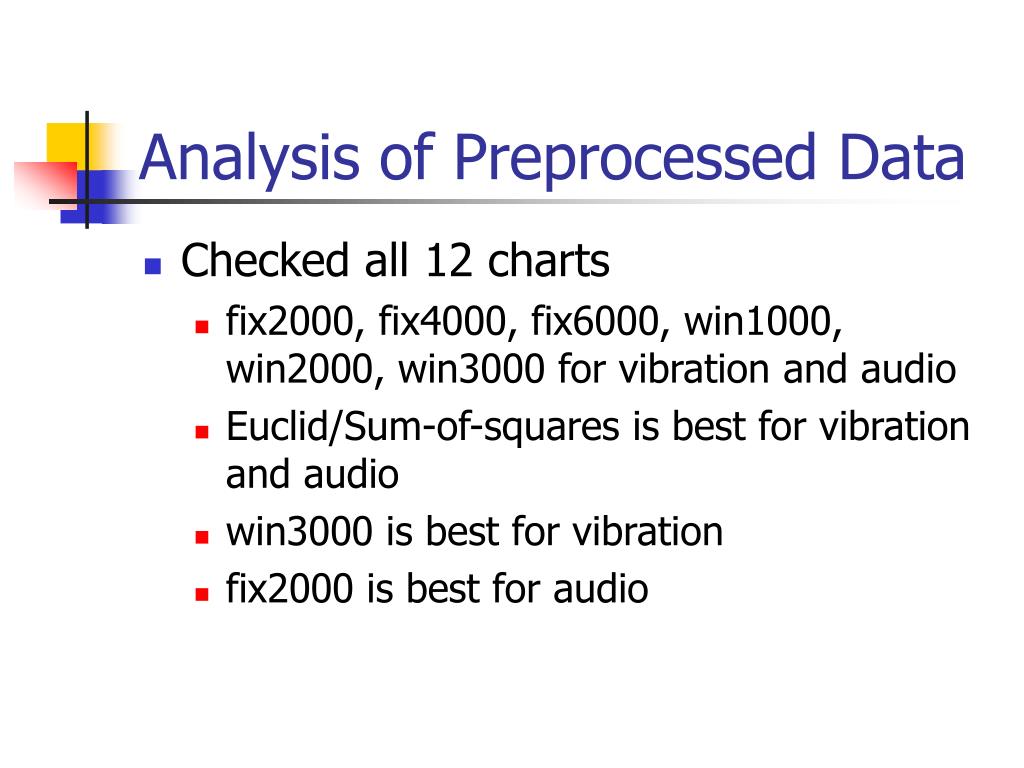 Analysis of Preprocessed Data

- Checked all 12 charts
  - fix2000, fix4000, fix6000, win1000, win2000, win3000 for vibration and audio
  - Euclid/Sum-of-squares is best for vibration and audio
  - win3000 is best for vibration
  - fix2000 is best for audio